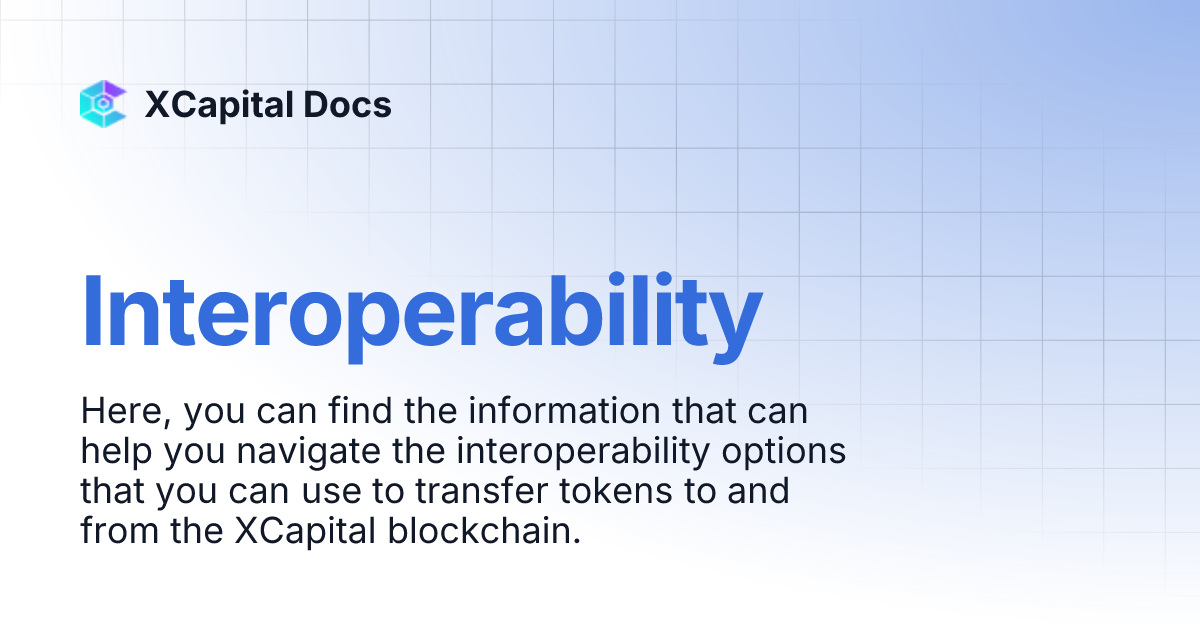 XCapital Docs

Interoperability

Here, you can find the information that can help you navigate the interoperability options that you can use to transfer tokens to and from the XCapital blockchain.